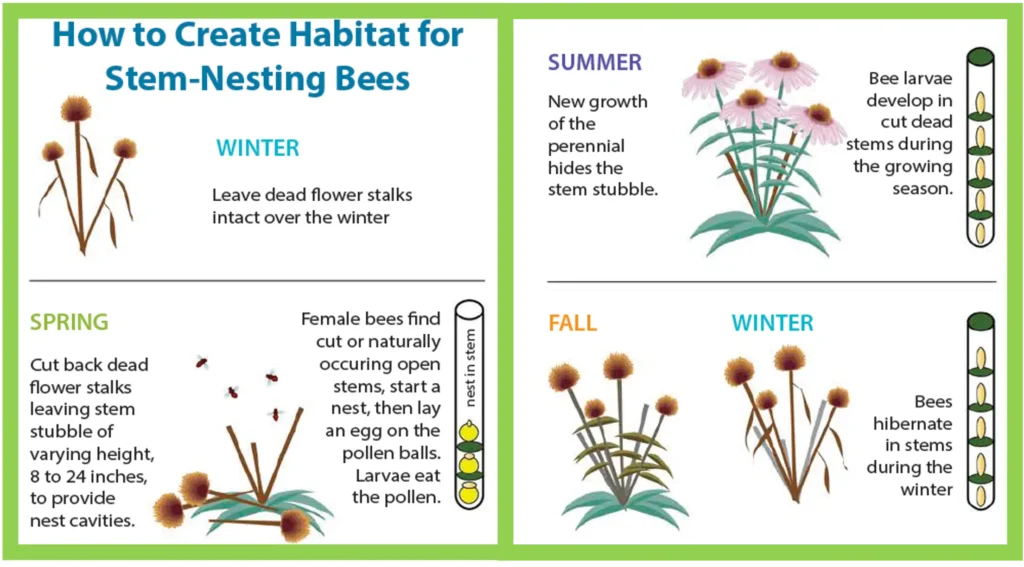 How to Create Habitat for Stem-Nesting Bees

WINTER

Leave dead flower stalks intact over the winter

SPRING

Cut back dead flower stalks leaving stem stubble of varying height, 8 to 24 inches, to provide nest cavities.

Female bees find cut or naturally occuring open stems, start a nest, then lay an egg on the pollen balls. Larvae eat the pollen.

nest in stem

SUMMER

New growth of the perennial hides the stem stubble.

Bee larvae develop in cut dead stems during the growing season.

FALL

WINTER

Bees hibernate in stems during the winter